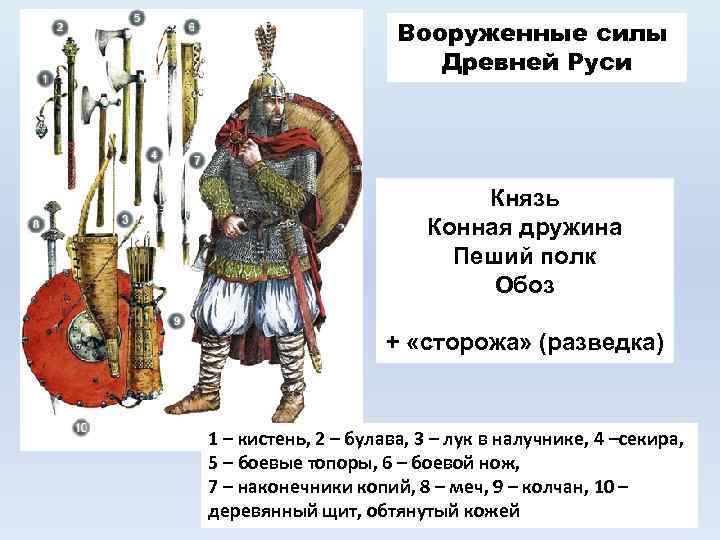 Вооруженные силы Древней Руси

2 5 6 1 4 7 8 3 9 10

Князь
Конная дружина
Пеший полк
Обоз

+ «сторожа» (разведка)

1 – кистень, 2 – булава, 3 – лук в налучнике, 4 –секира, 5 – боевые топоры, 6 – боевой нож, 7 – наконечники копий, 8 – меч, 9 – колчан, 10 – деревянный щит, обтянутый кожей